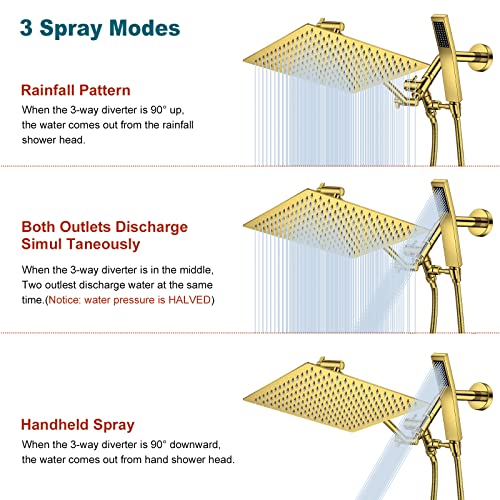 3 Spray Modes

Rainfall Pattern

When the 3-way diverter is 90° up, the water comes out from the rainfall shower head.

Both Outlets Discharge Simul Taneously

When the 3-way diverter is in the middle, Two outlest discharge water at the same time.(Notice: water pressure is HALVED)

Handheld Spray

When the 3-way diverter is 90° downward, the water comes out from hand shower head.